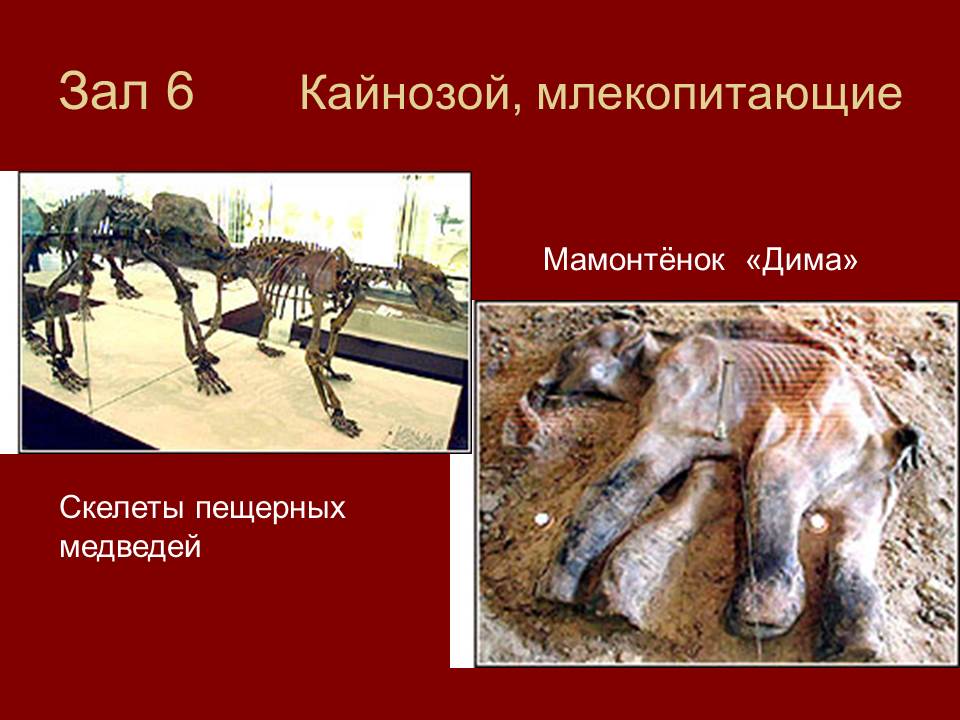 Зал 6 Кайнозой, млекопитающие

Мамонтёнок «Дима»

Скелеты пещерных медведей